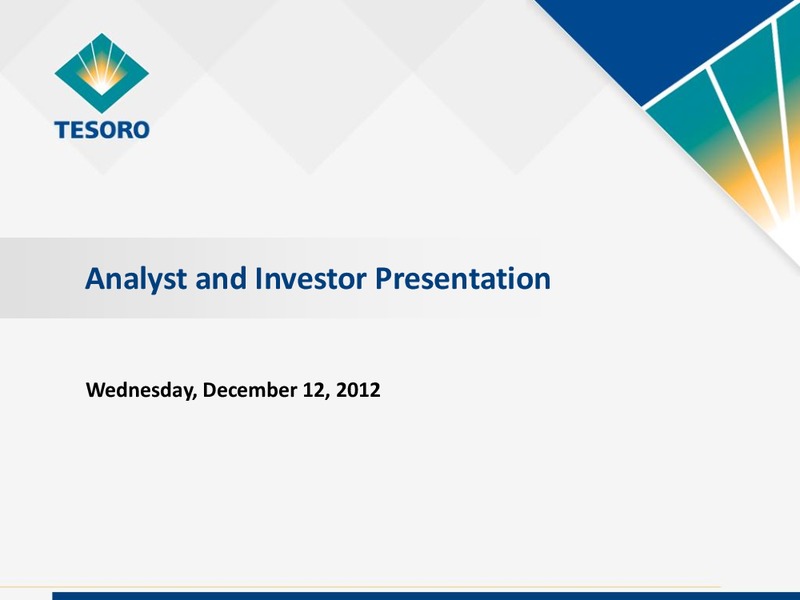 TESORO

Analyst and Investor Presentation

Wednesday, December 12, 2012